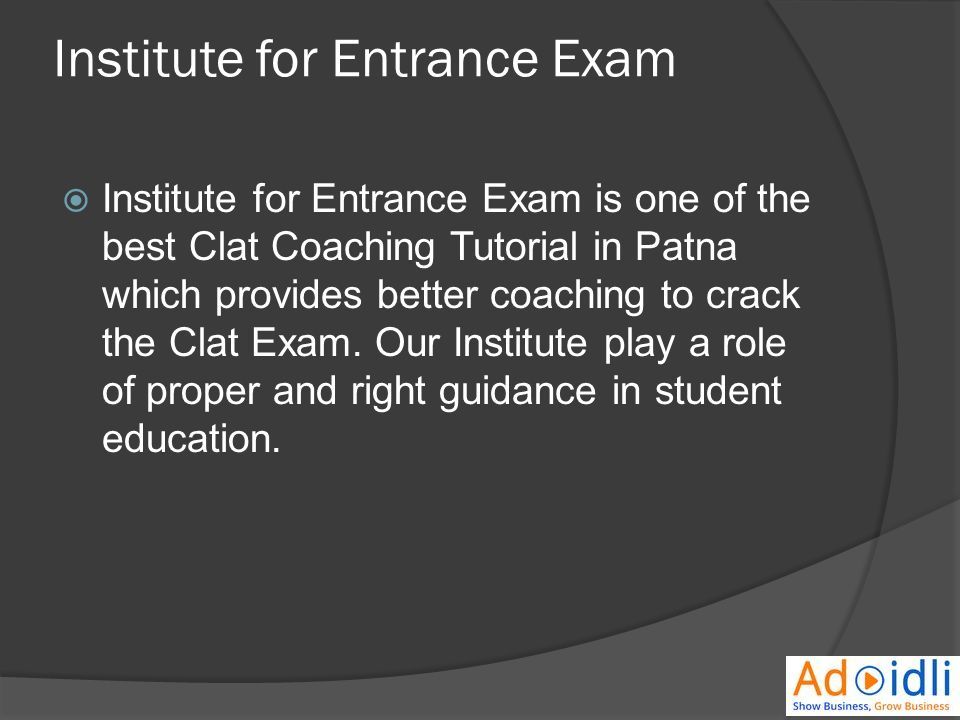 Institute for Entrance Exam

Institute for Entrance Exam is one of the best Clat Coaching Tutorial in Patna which provides better coaching to crack the Clat Exam. Our Institute play a role of proper and right guidance in student education.

Adoidli
Show Business, Grow Business